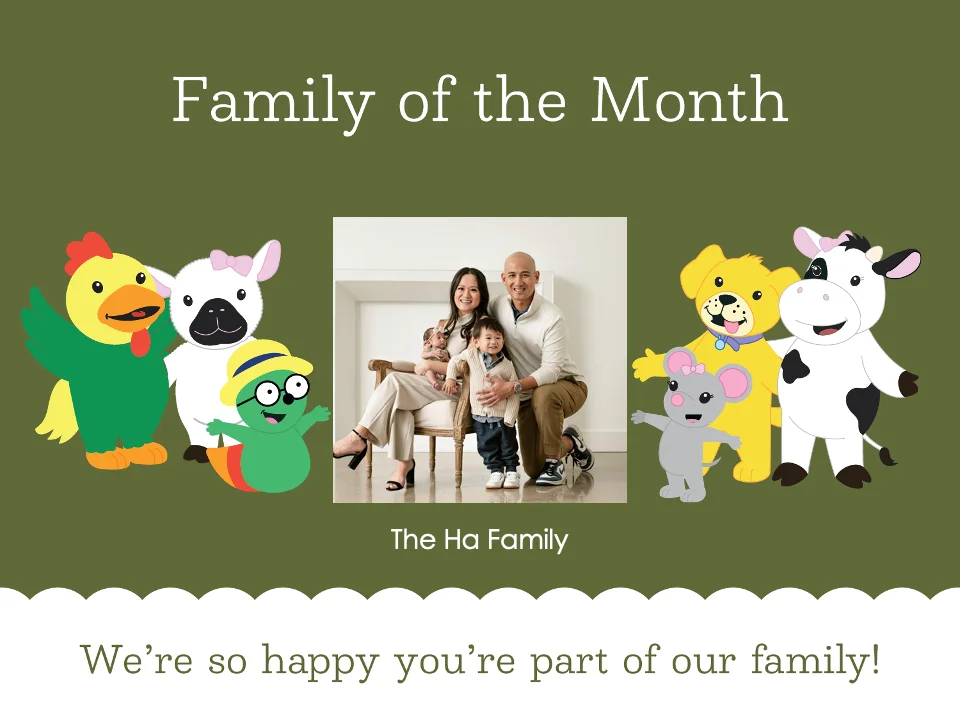 Family of the Month

The Ha Family

We're so happy you're part of our family!